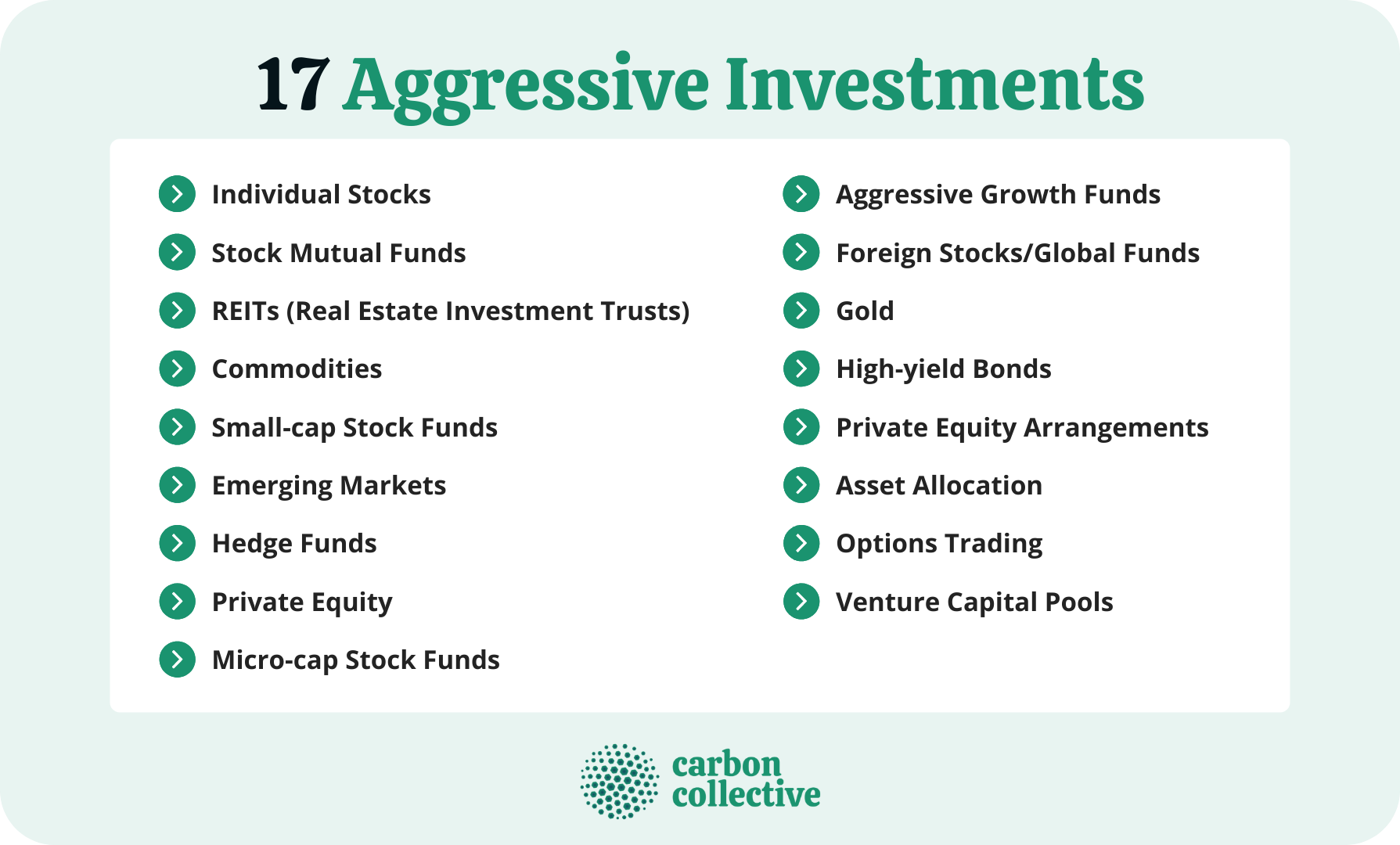 17 Aggressive Investments

Individual Stocks
Stock Mutual Funds
REITs (Real Estate Investment Trusts)
Commodities
Small-cap Stock Funds
Emerging Markets
Hedge Funds
Private Equity
Micro-cap Stock Funds

Aggressive Growth Funds
Foreign Stocks/Global Funds
Gold
High-yield Bonds
Private Equity Arrangements
Asset Allocation
Options Trading
Venture Capital Pools

carbon collective